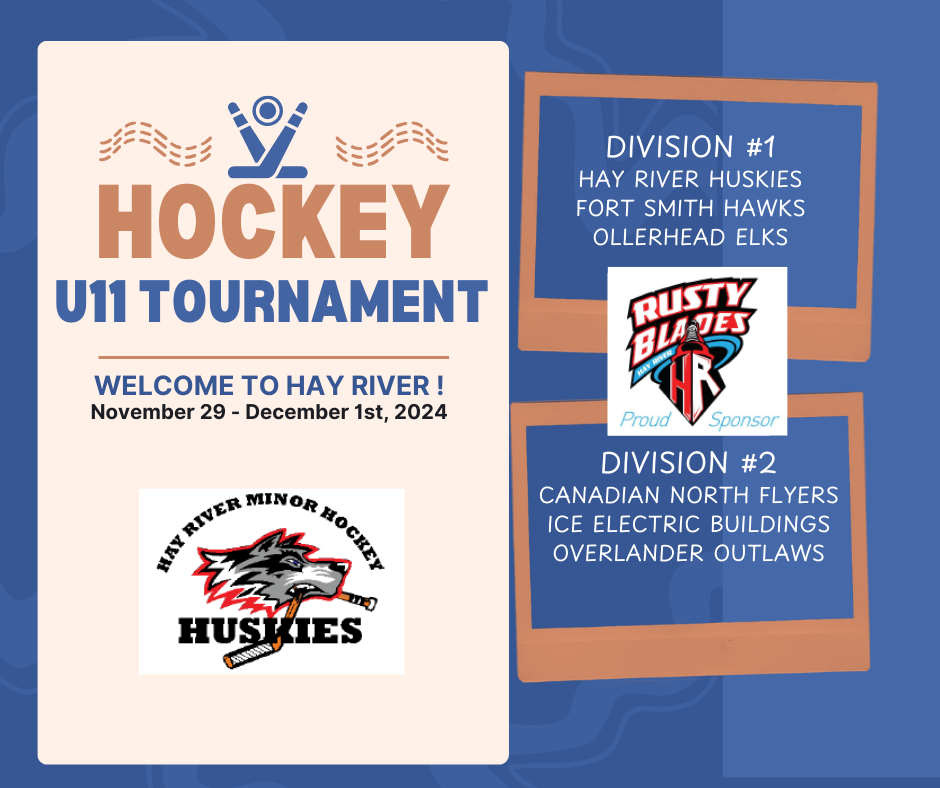 HOCKEY
U11 TOURNAMENT

WELCOME TO HAY RIVER !
November 29 - December 1st, 2024

HAY RIVER MINOR HOCKEY
HUSKIES

DIVISION #1
HAY RIVER HUSKIES
FORT SMITH HAWKS
OLLERHEAD ELKS

RUSTY BLADES
HAY RIVER
HR
Proud Sponsor

DIVISION #2
CANADIAN NORTH FLYERS
ICE ELECTRIC BUILDINGS
OVERLANDER OUTLAWS